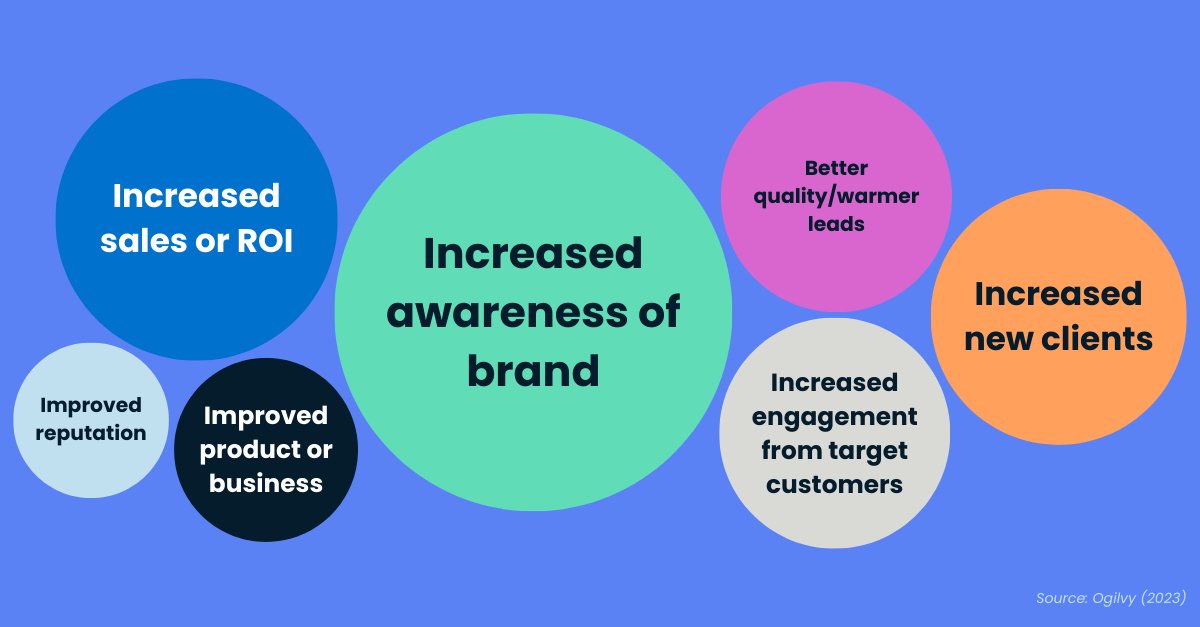 Increased sales or ROI

Improved reputation

Improved product or business

Increased awareness of brand

Better quality/warmer leads

Increased engagement from target customers

Increased new clients

Source: Ogilvy (2023)